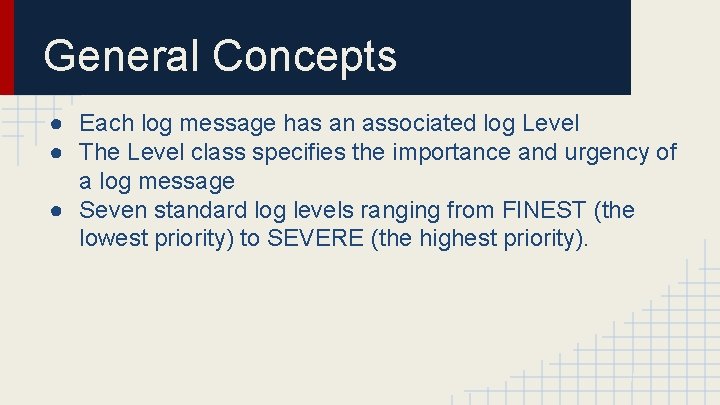 General Concepts

● Each log message has an associated log Level
● The Level class specifies the importance and urgency of a log message
● Seven standard log levels ranging from FINEST (the lowest priority) to SEVERE (the highest priority).